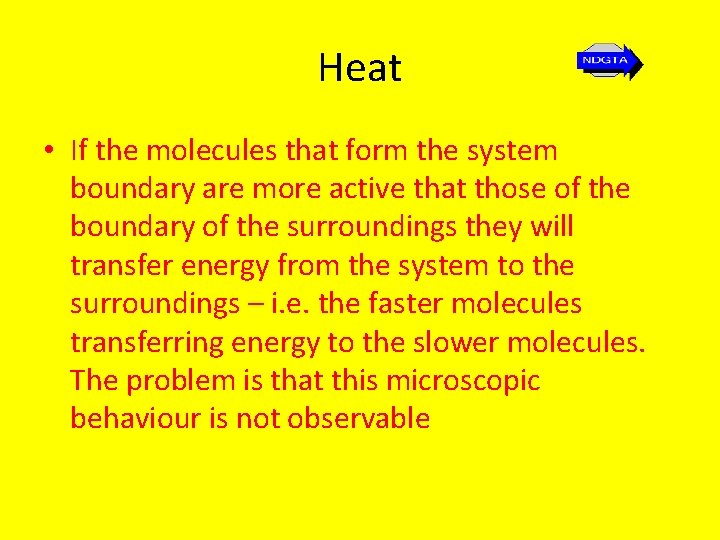 Heat

NDGTA

• If the molecules that form the system boundary are more active that those of the boundary of the surroundings they will transfer energy from the system to the surroundings – i.e. the faster molecules transferring energy to the slower molecules. The problem is that this microscopic behaviour is not observable